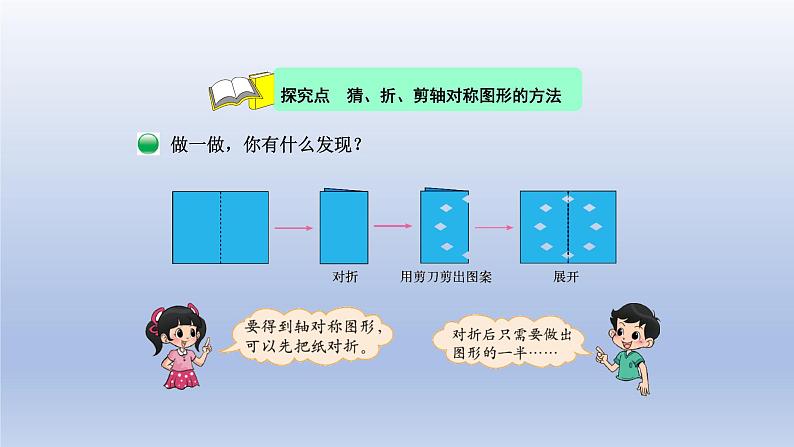 探究点　猜、折、剪轴对称图形的方法

做一做，你有什么发现？

对折　用剪刀剪出图案　展开

要得到轴对称图形，可以先把纸对折。

对折后只需要做出图形的一半……